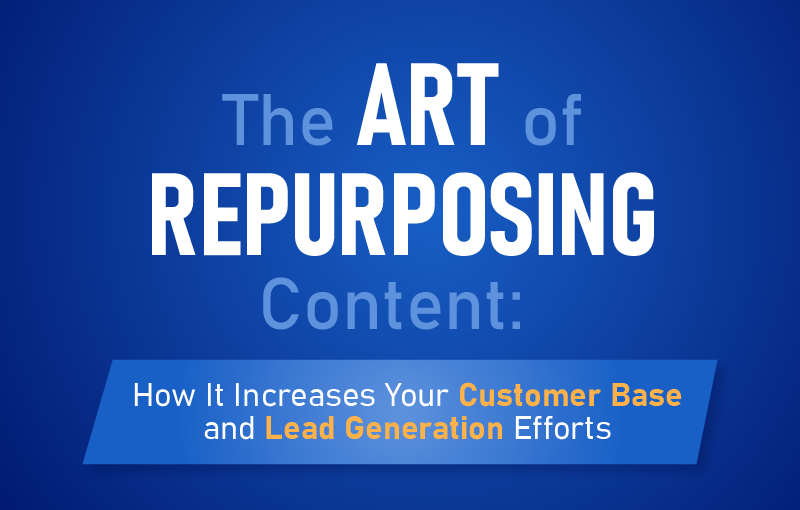 The ART of REPURPOSING Content:

How It Increases Your Customer Base and Lead Generation Efforts